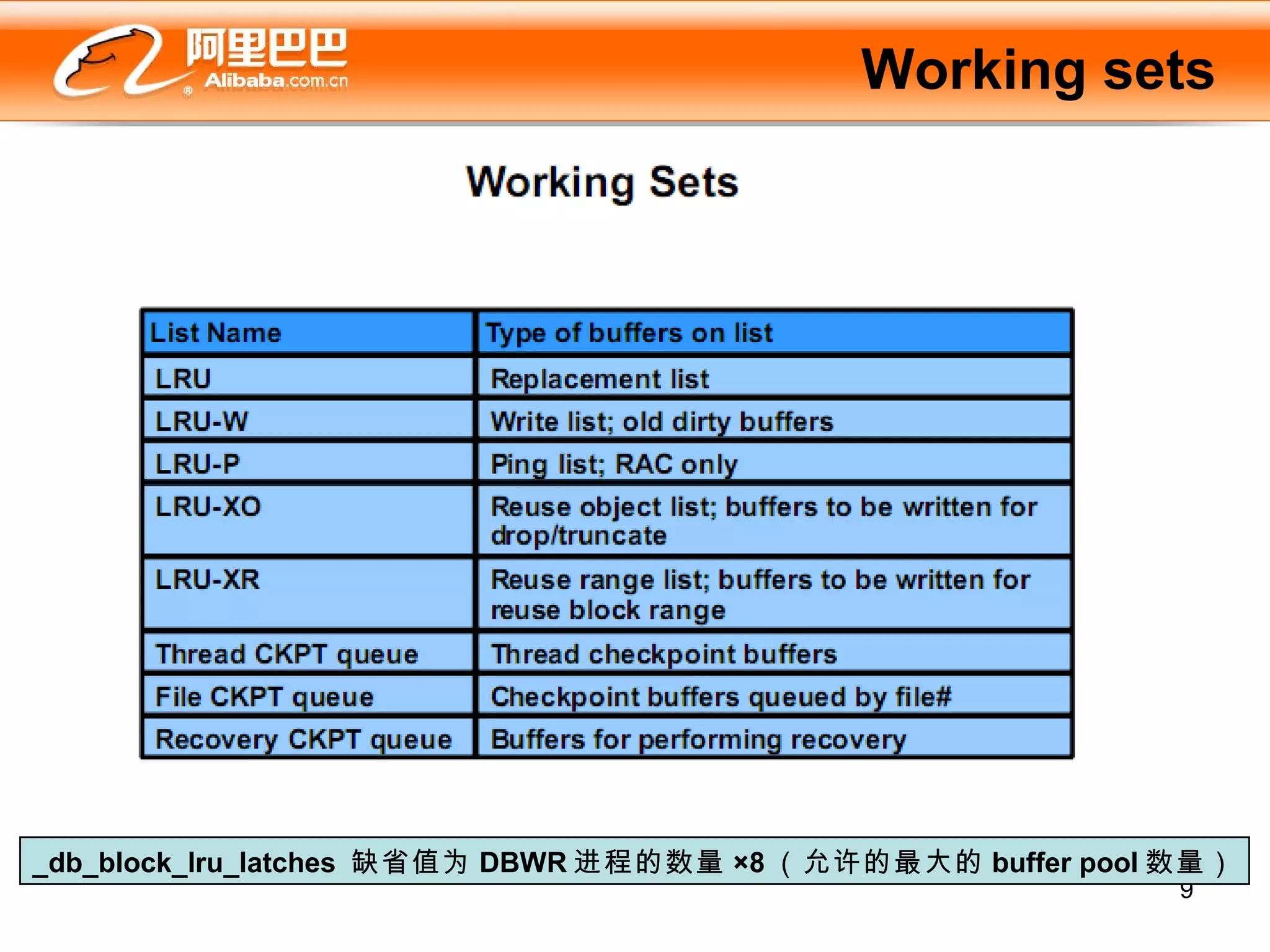 阿里巴巴 Alibaba.com.cn

Working sets

Working Sets

| List Name | Type of buffers on list |
|---|---|
| LRU | Replacement list |
| LRU-W | Write list; old dirty buffers |
| LRU-P | Ping list; RAC only |
| LRU-XO | Reuse object list; buffers to be written for drop/truncate |
| LRU-XR | Reuse range list; buffers to be written for reuse block range |
| Thread CKPT queue | Thread checkpoint buffers |
| File CKPT queue | Checkpoint buffers queued by file# |
| Recovery CKPT queue | Buffers for performing recovery |

_db_block_lru_latches 缺省值为 DBWR 进程的数量 ×8（允许的最大的 buffer pool 数量）

9